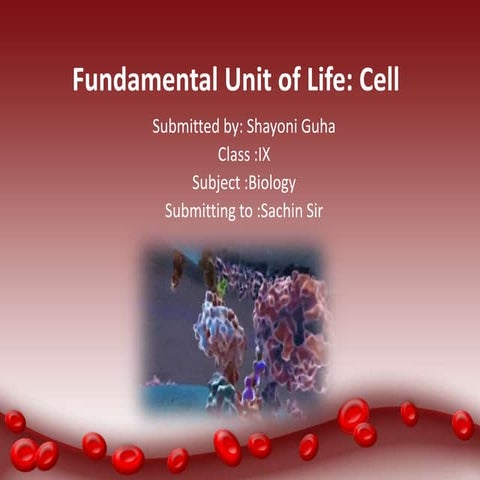 Fundamental Unit of Life: Cell

Submitted by: Shayoni Guha
Class :IX
Subject :Biology
Submitting to :Sachin Sir